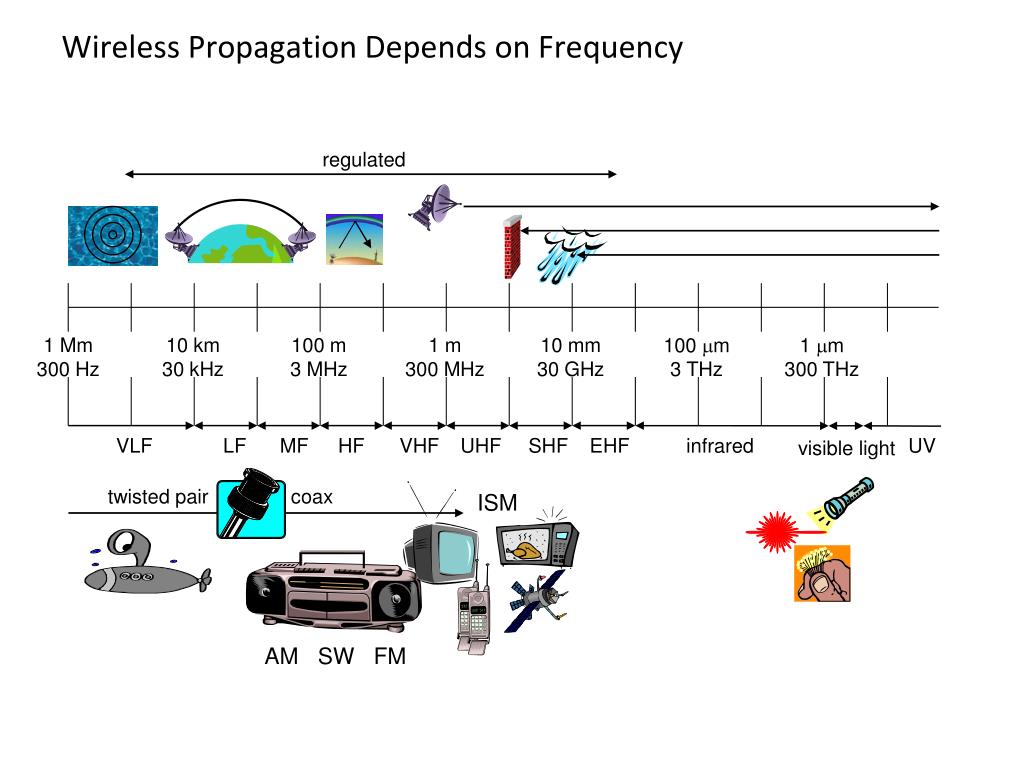 Wireless Propagation Depends on Frequency

regulated

1 Mm
300 Hz

10 km
30 kHz

100 m
3 MHz

1 m
300 MHz

10 mm
30 GHz

100 $\mu$m
3 THz

1 $\mu$m
300 THz

VLF LF MF HF VHF UHF SHF EHF infrared visible light UV

twisted pair coax

ISM

AM SW FM